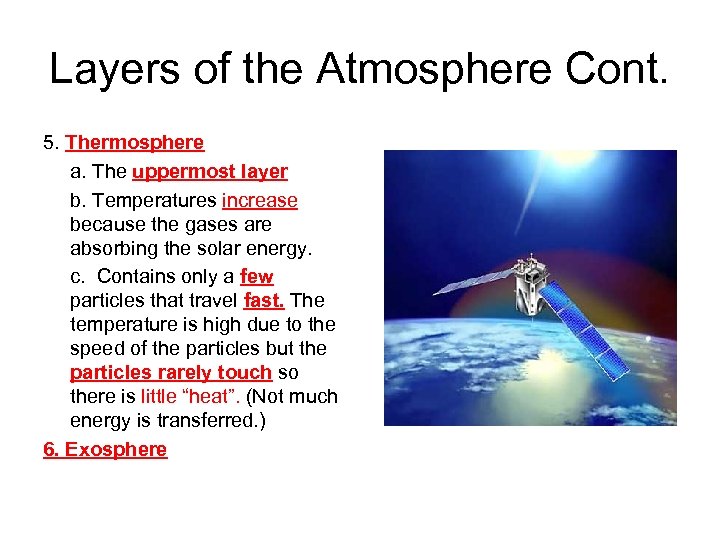 Layers of the Atmosphere Cont.

5. Thermosphere

a. The uppermost layer

b. Temperatures increase because the gases are absorbing the solar energy.

c. Contains only a few particles that travel fast. The temperature is high due to the speed of the particles but the particles rarely touch so there is little “heat”. (Not much energy is transferred.)

6. Exosphere